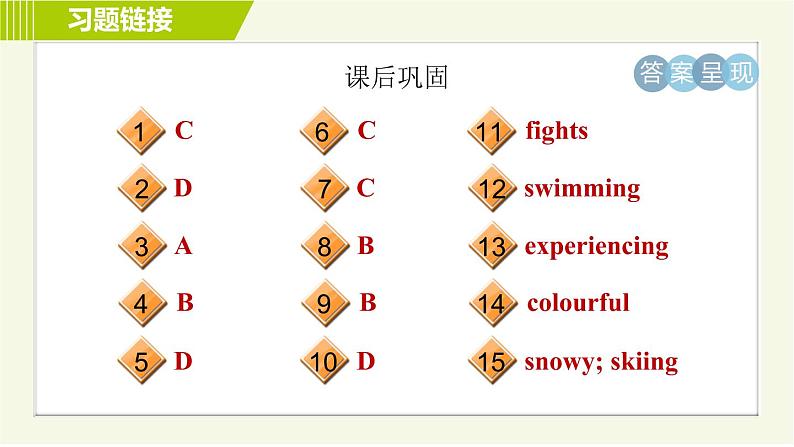 习题链接

课后巩固

答案呈现

1 C
2 D
3 A
4 B
5 D

6 C
7 C
8 B
9 B
10 D

11 fights
12 swimming
13 experiencing
14 colourful
15 snowy; skiing